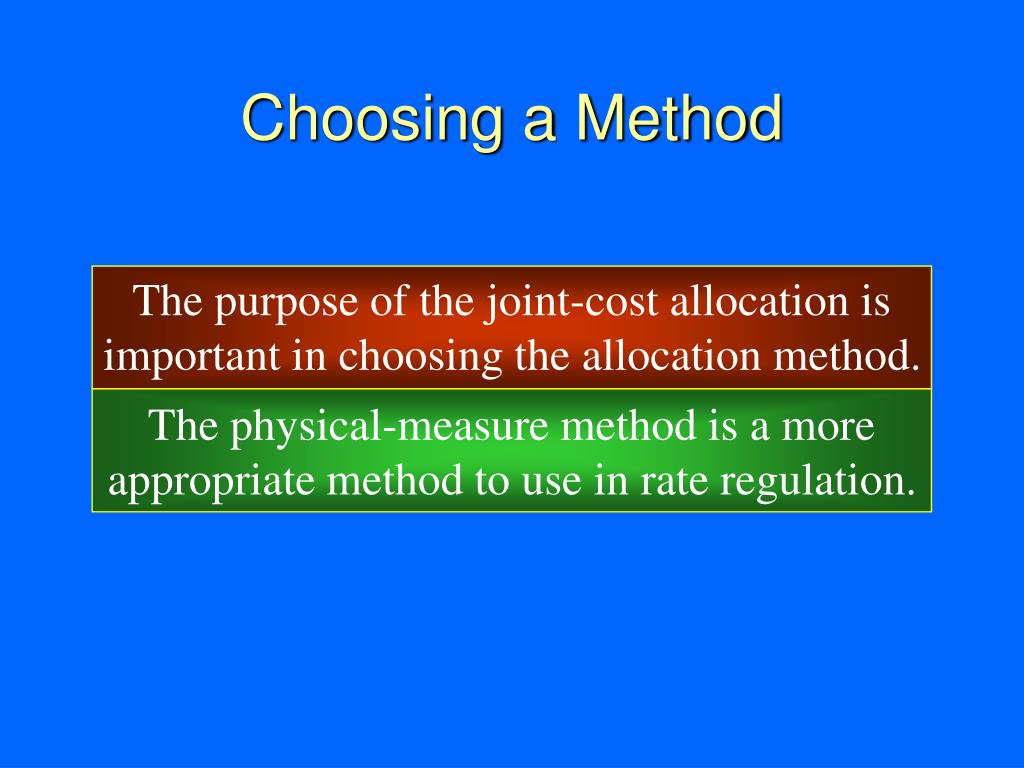 Choosing a Method

The purpose of the joint-cost allocation is important in choosing the allocation method.

The physical-measure method is a more appropriate method to use in rate regulation.